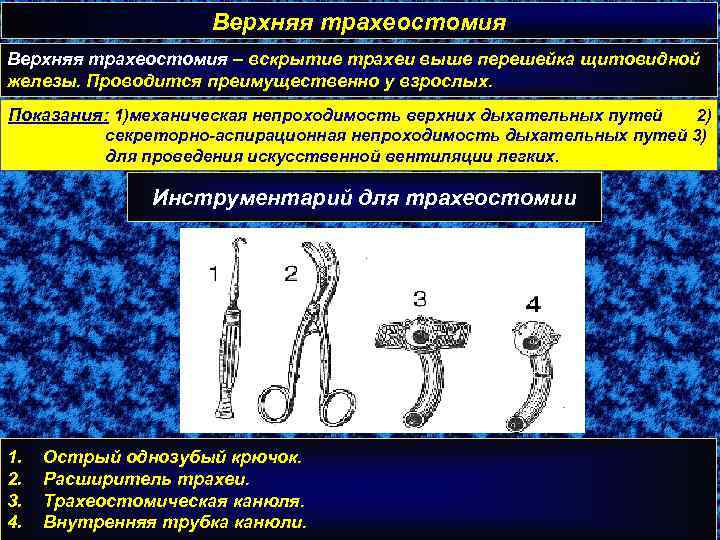 Верхняя трахеостомия

Верхняя трахеостомия – вскрытие трахеи выше перешейка щитовидной железы. Проводится преимущественно у взрослых.

Показания: 1)механическая непроходимость верхних дыхательных путей 2) секреторно-аспирационная непроходимость дыхательных путей 3) для проведения искусственной вентиляции легких.

Инструментарий для трахеостомии

1 2 3 4

1. Острый однозубый крючок.
2. Расширитель трахеи.
3. Трахеостомическая канюля.
4. Внутренняя трубка канюли.